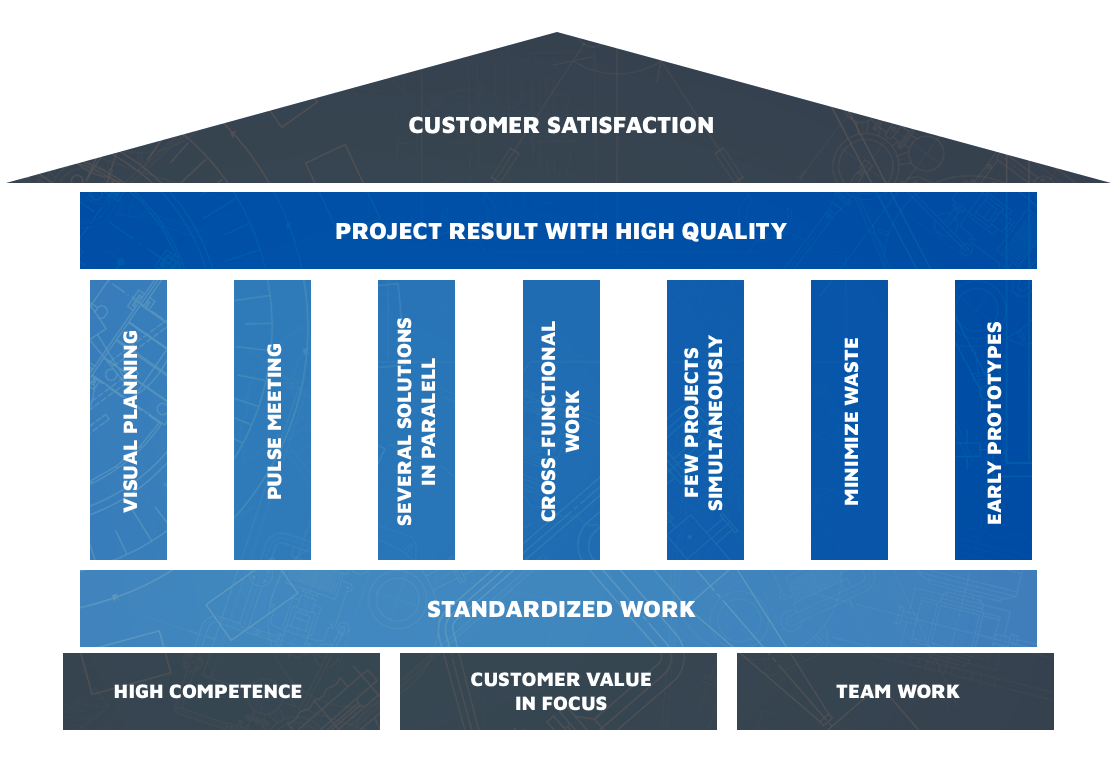 CUSTOMER SATISFACTION

PROJECT RESULT WITH HIGH QUALITY

VISUAL PLANNING

PULSE MEETING

SEVERAL SOLUTIONS IN PARALELL

CROSS-FUNCTIONAL WORK

FEW PROJECTS SIMULTANEOUSLY

MINIMIZE WASTE

EARLY PROTOTYPES

STANDARDIZED WORK

HIGH COMPETENCE

CUSTOMER VALUE IN FOCUS

TEAM WORK